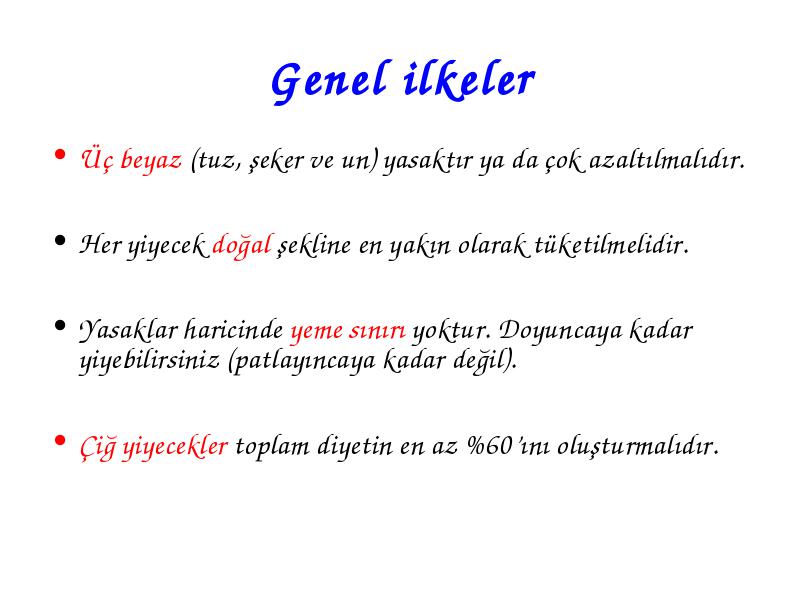 Genel ilkeler

• Üç beyaz (tuz, şeker ve un) yasaktır ya da çok azaltılmalıdır.

• Her yiyecek doğal şekline en yakın olarak tüketilmelidir.

• Yasaklar haricinde yeme sınırı yoktur. Doyuncaya kadar yiyebilirsiniz (patlayıncaya kadar değil).

• Çiğ yiyecekler toplam diyetin en az %60'ını oluşturmalıdır.